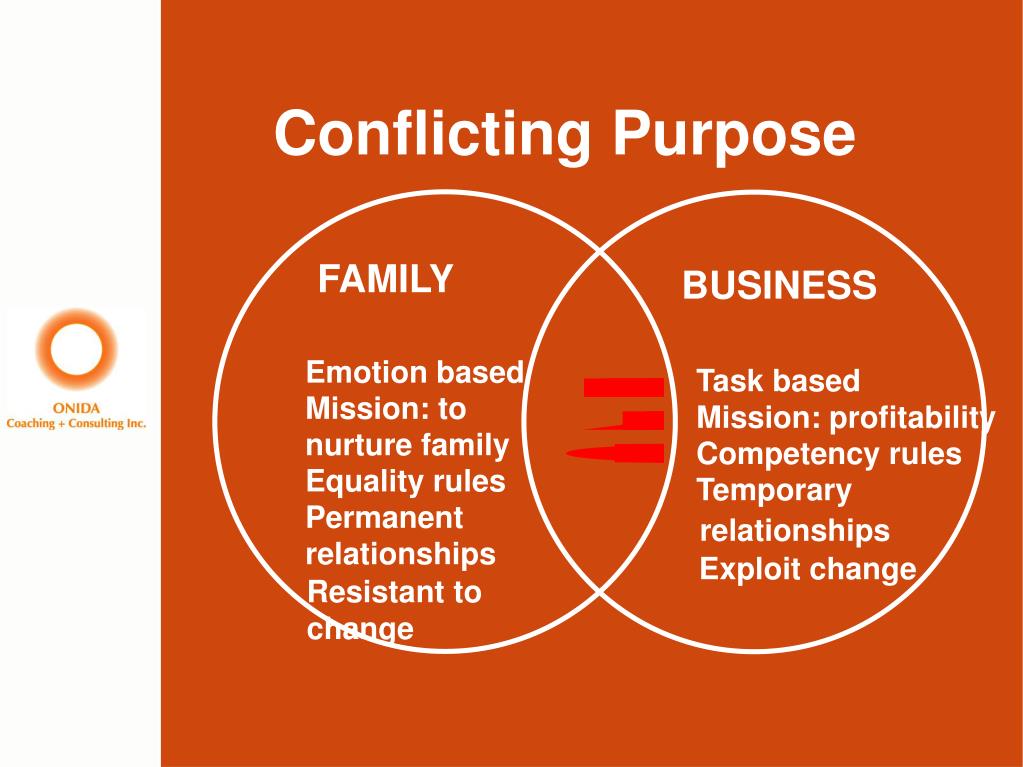 ONIDA
Coaching + Consulting Inc.

Conflicting Purpose

FAMILY

Emotion based
Mission: to nurture family
Equality rules
Permanent relationships
Resistant to change

BUSINESS

Task based
Mission: profitability
Competency rules
Temporary relationships
Exploit change